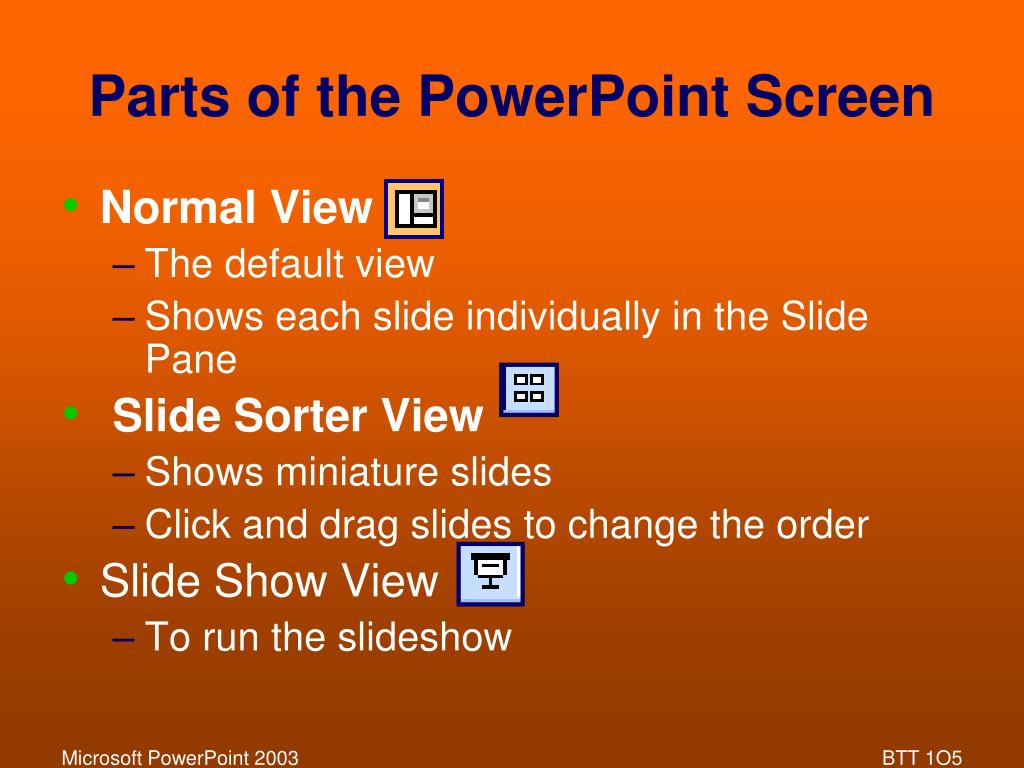 Parts of the PowerPoint Screen

• Normal View
– The default view
– Shows each slide individually in the Slide Pane
• Slide Sorter View
– Shows miniature slides
– Click and drag slides to change the order
• Slide Show View
– To run the slideshow

Microsoft PowerPoint 2003

BTT 1O5